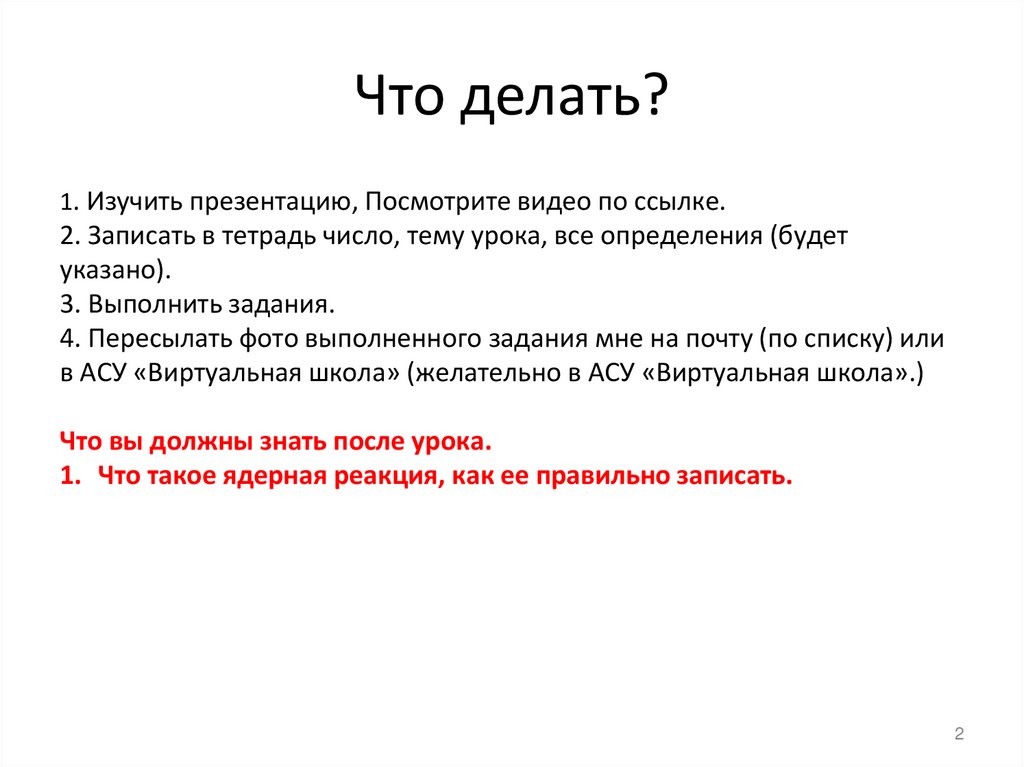 Что делать?

1. Изучить презентацию, Посмотрите видео по ссылке.
2. Записать в тетрадь число, тему урока, все определения (будет указано).
3. Выполнить задания.
4. Пересылать фото выполненного задания мне на почту (по списку) или в АСУ «Виртуальная школа» (желательно в АСУ «Виртуальная школа».)

Что вы должны знать после урока.
1. Что такое ядерная реакция, как ее правильно записать.

2